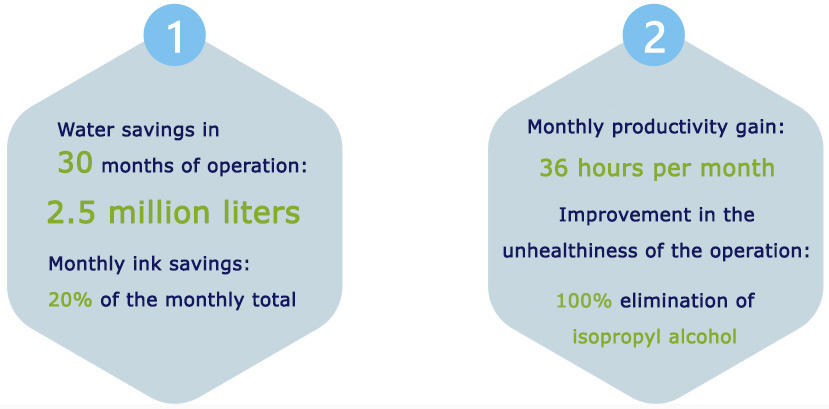 1

Water savings in 30 months of operation:

2.5 million liters

Monthly ink savings:

20% of the monthly total

2

Monthly productivity gain:

36 hours per month

Improvement in the unhealthiness of the operation:

100% elimination of isopropyl alcohol